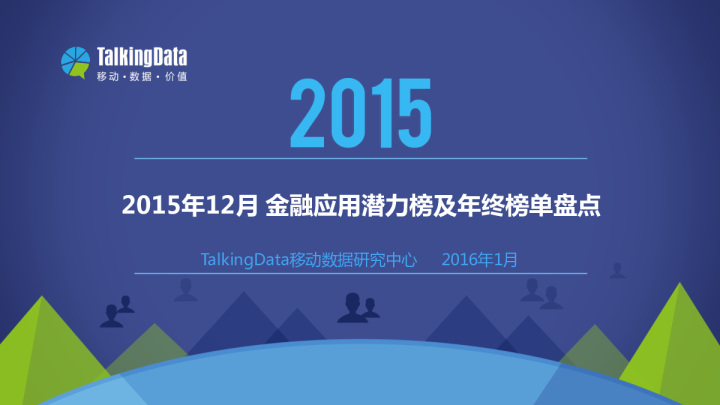 TalkingData
移动·数据·价值

2015

2015年12月 金融应用潜力榜及年终榜单盘点

TalkingData移动数据研究中心 2016年1月